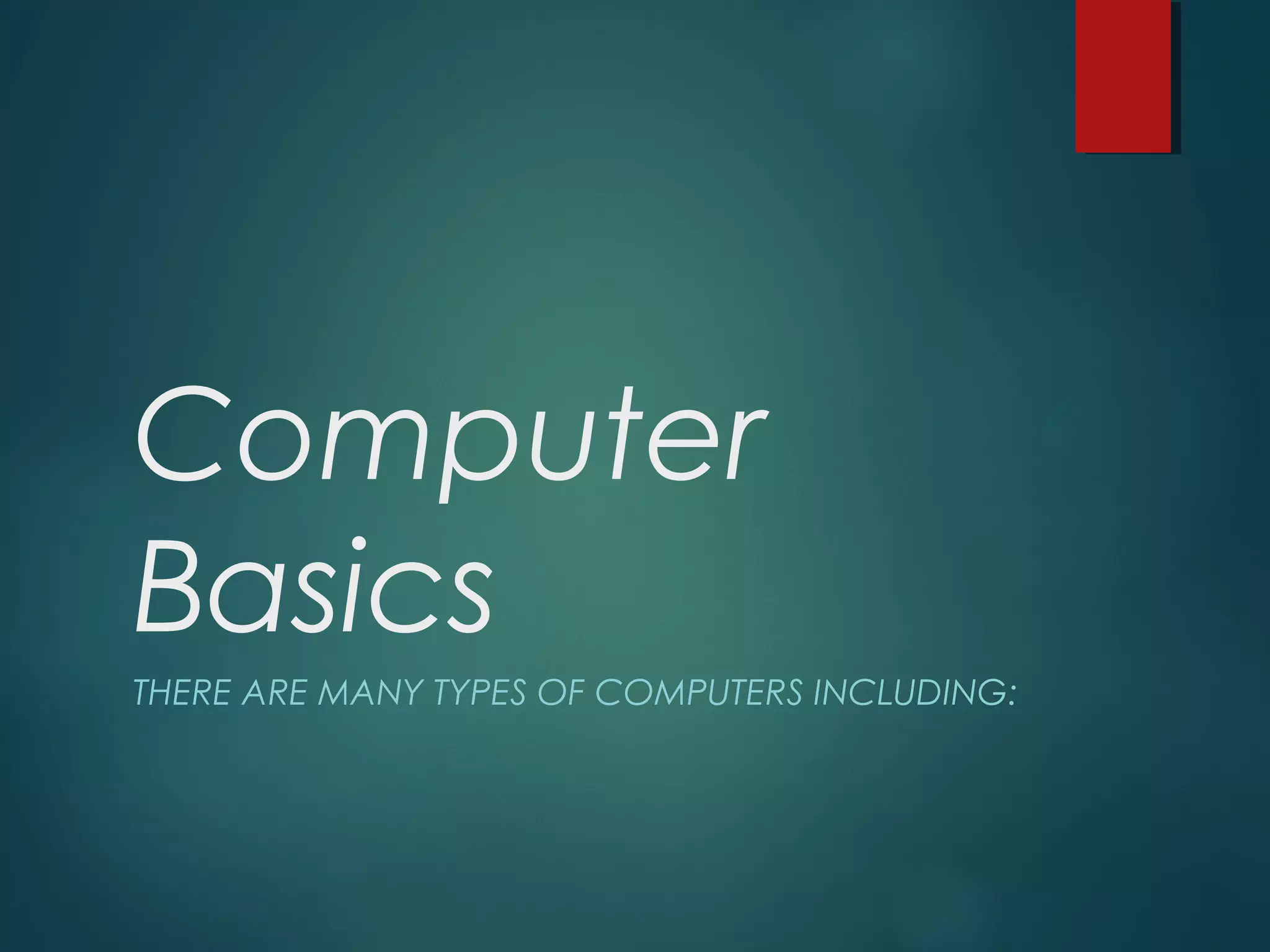 Computer Basics

THERE ARE MANY TYPES OF COMPUTERS INCLUDING: